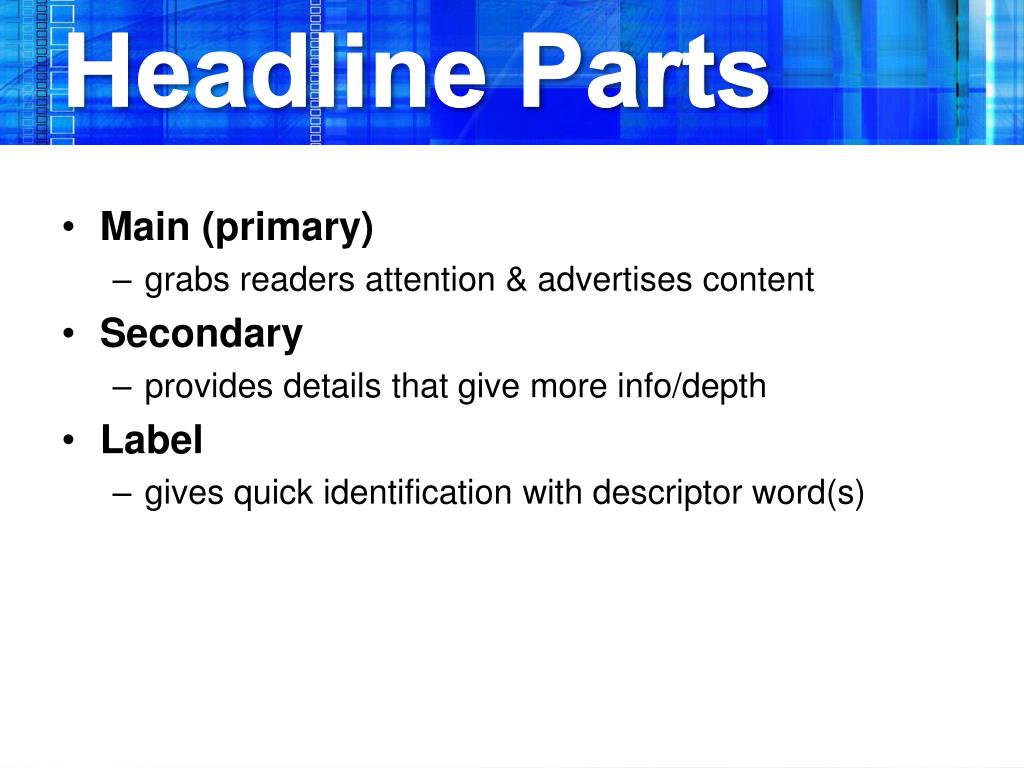 Headline Parts

• Main (primary)
– grabs readers attention & advertises content
• Secondary
– provides details that give more info/depth
• Label
– gives quick identification with descriptor word(s)